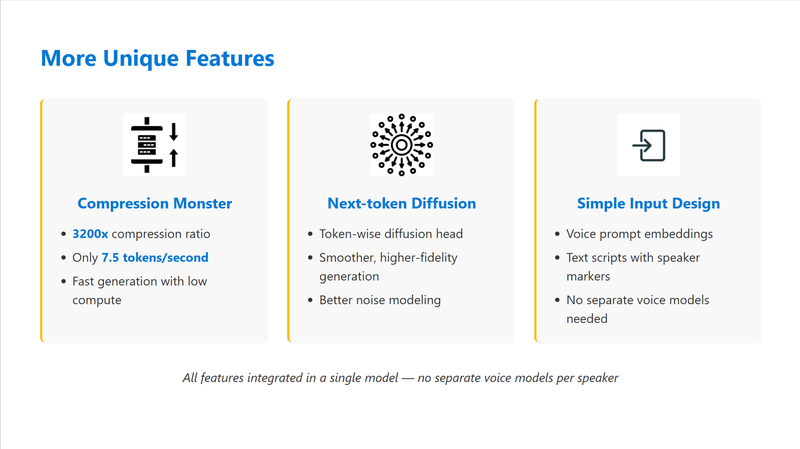 More Unique Features

Compression Monster

- 3200x compression ratio
- Only 7.5 tokens/second
- Fast generation with low compute

Next-token Diffusion

- Token-wise diffusion head
- Smoother, higher-fidelity generation
- Better noise modeling

Simple Input Design

- Voice prompt embeddings
- Text scripts with speaker markers
- No separate voice models needed

All features integrated in a single model — no separate voice models per speaker